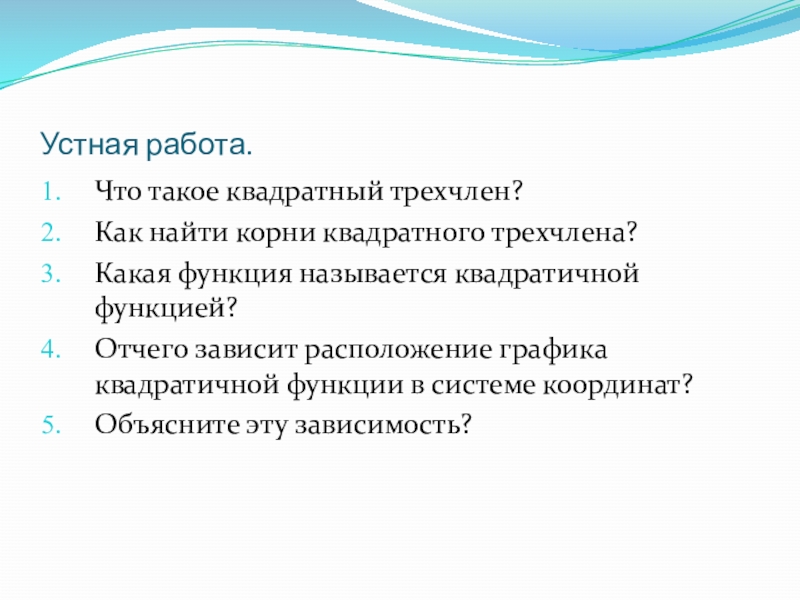 Устная работа.

1. Что такое квадратный трехчлен?
2. Как найти корни квадратного трехчлена?
3. Какая функция называется квадратичной функцией?
4. Отчего зависит расположение графика квадратичной функции в системе координат?
5. Объясните эту зависимость?